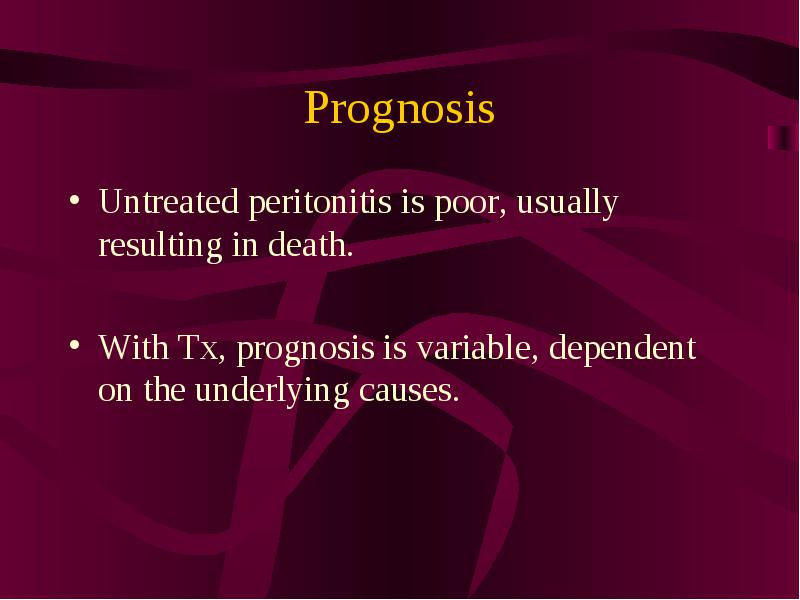 Prognosis

• Untreated peritonitis is poor, usually resulting in death.

• With Tx, prognosis is variable, dependent on the underlying causes.